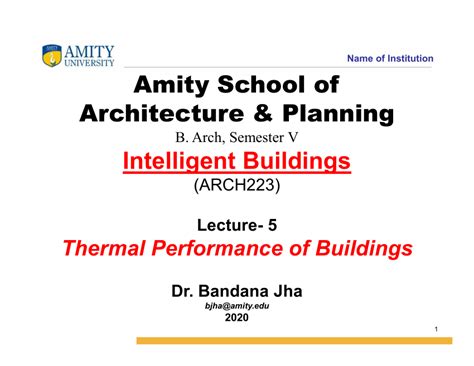 AMITY UNIVERSITY

Name of Institution

Amity School of Architecture & Planning

B. Arch, Semester V

Intelligent Buildings

(ARCH223)

Lecture- 5

Thermal Performance of Buildings

Dr. Bandana Jha

bjha@amity.edu

2020

1